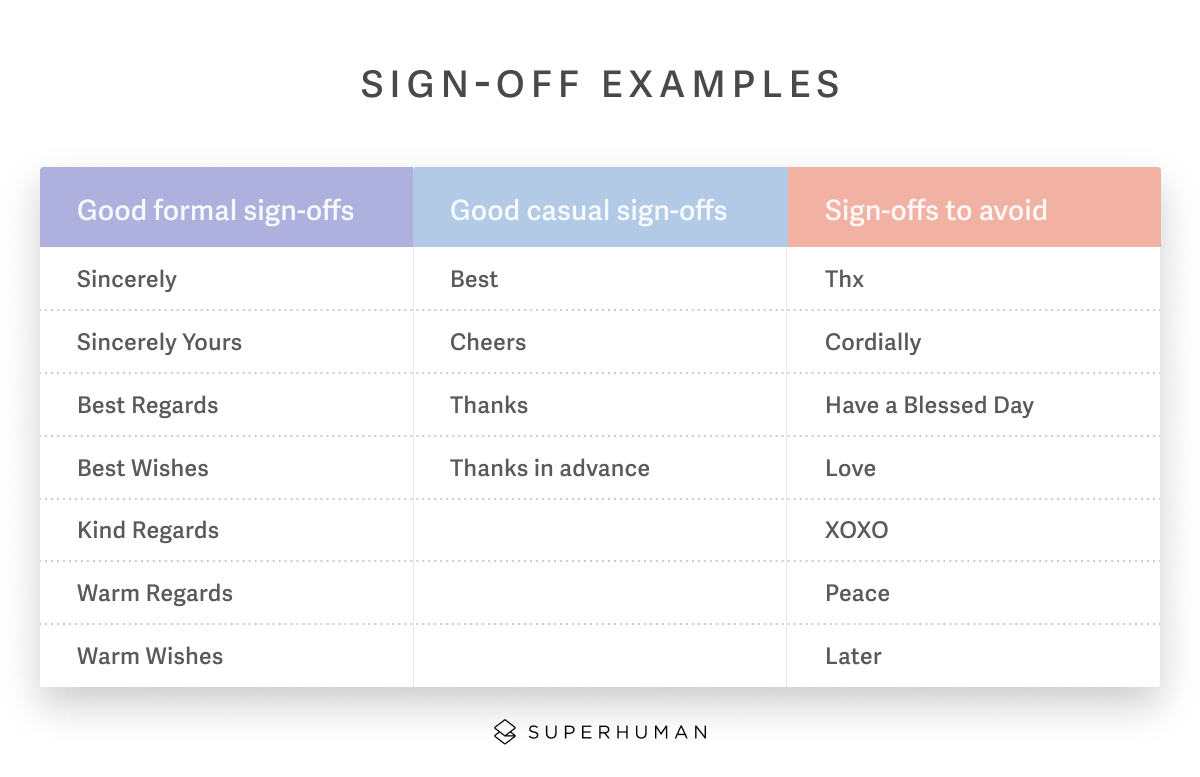 SIGN-OFF EXAMPLES

| Good formal sign-offs | Good casual sign-offs | Sign-offs to avoid |
|---|---|---|
| Sincerely | Best | Thx |
| Sincerely Yours | Cheers | Cordially |
| Best Regards | Thanks | Have a Blessed Day |
| Best Wishes | Thanks in advance | Love |
| Kind Regards | | XOXO |
| Warm Regards | | Peace |
| Warm Wishes | | Later |

SUPERHUMAN